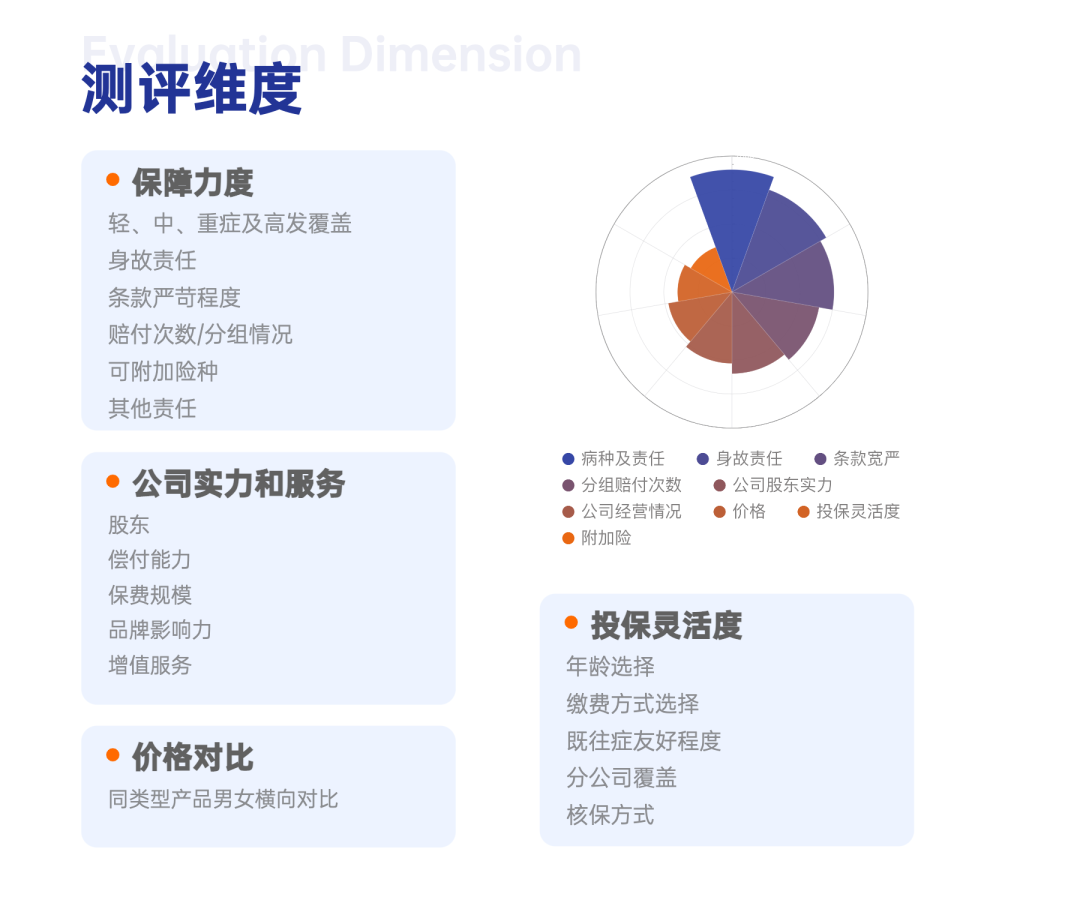 Evaluation Dimension
测评维度

保障力度
轻、中、重症及高发覆盖
身故责任
条款严苛程度
赔付次数/分组情况
可附加险种
其他责任

公司实力和服务
股东
偿付能力
保费规模
品牌影响力
增值服务

价格对比
同类型产品男女横向对比

病种及责任
身故责任
条款宽严
分组赔付次数
公司股东实力
公司经营情况
价格
投保灵活度
附加险

投保灵活度
年龄选择
缴费方式选择
既往症友好程度
分公司覆盖
核保方式